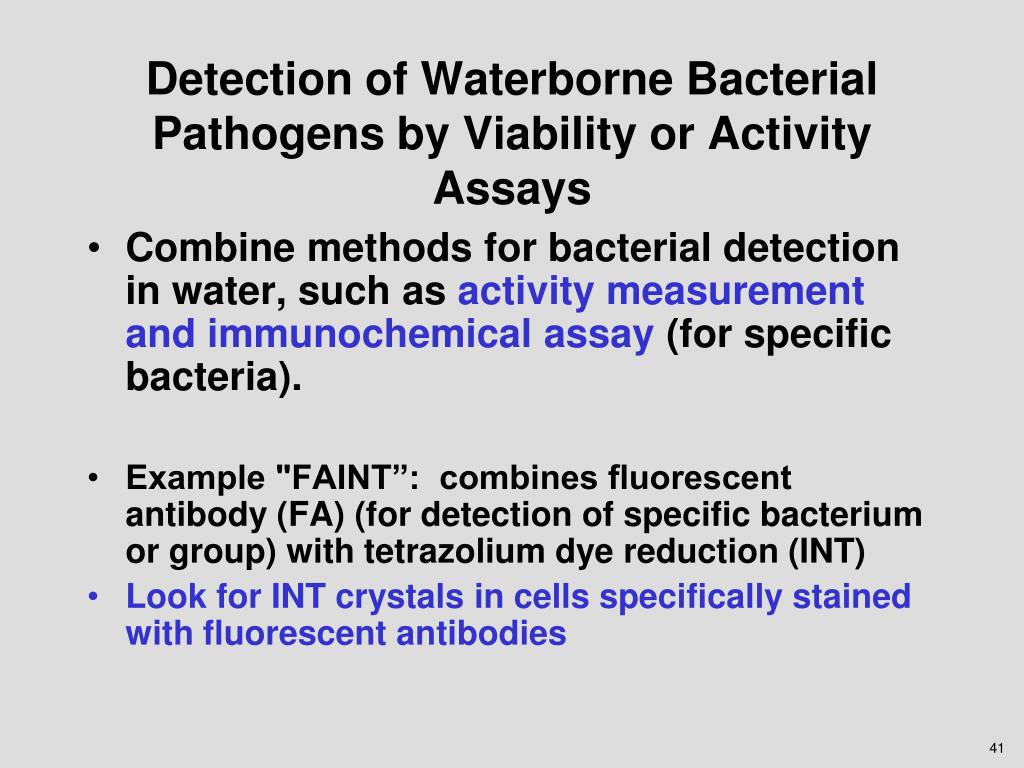 Detection of Waterborne Bacterial Pathogens by Viability or Activity Assays

• Combine methods for bacterial detection in water, such as activity measurement and immunochemical assay (for specific bacteria).

• Example "FAINT”: combines fluorescent antibody (FA) (for detection of specific bacterium or group) with tetrazolium dye reduction (INT)
• Look for INT crystals in cells specifically stained with fluorescent antibodies

41